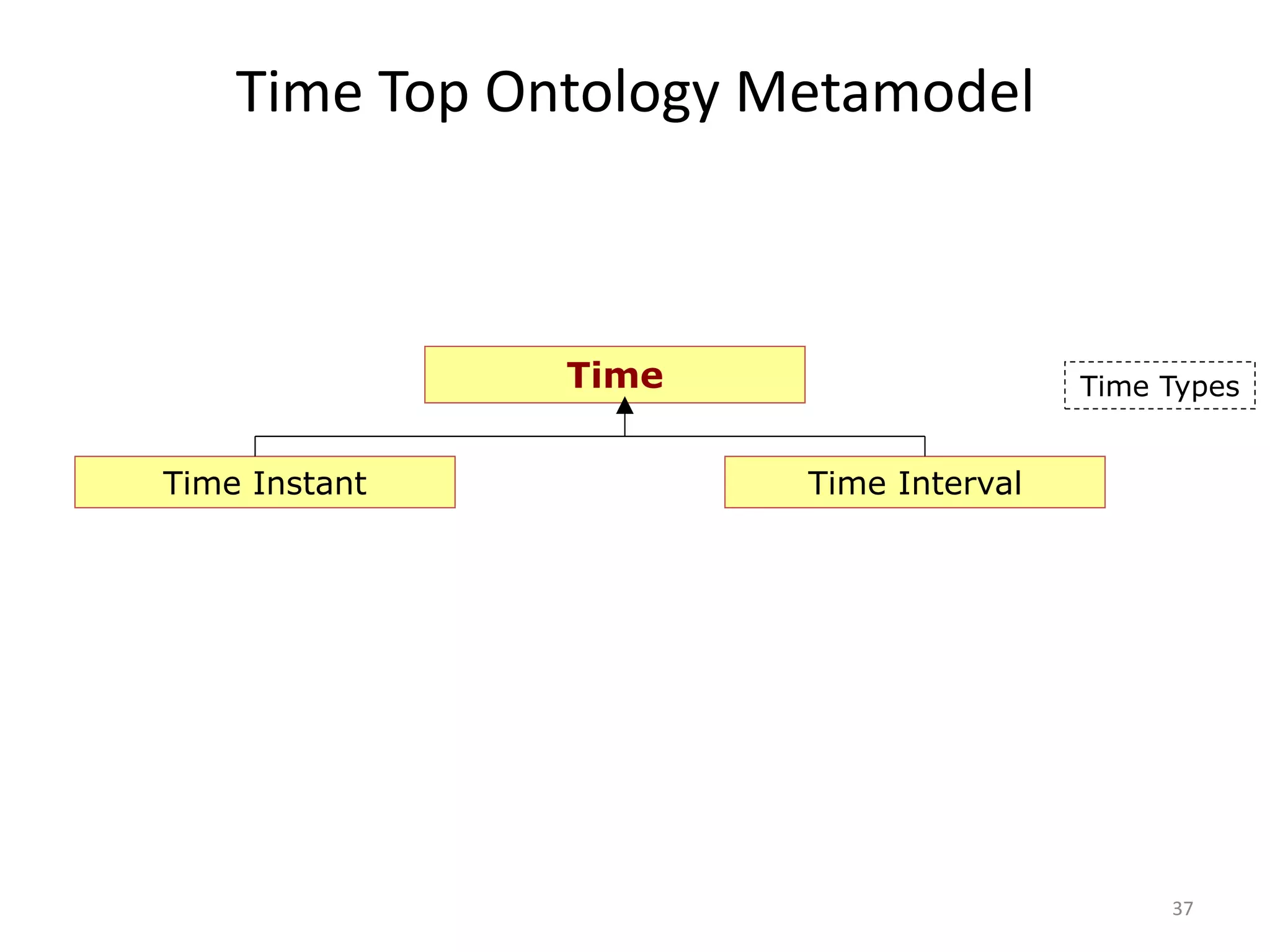 Time Top Ontology Metamodel

Time

Time Types

Time Instant

Time Interval

37